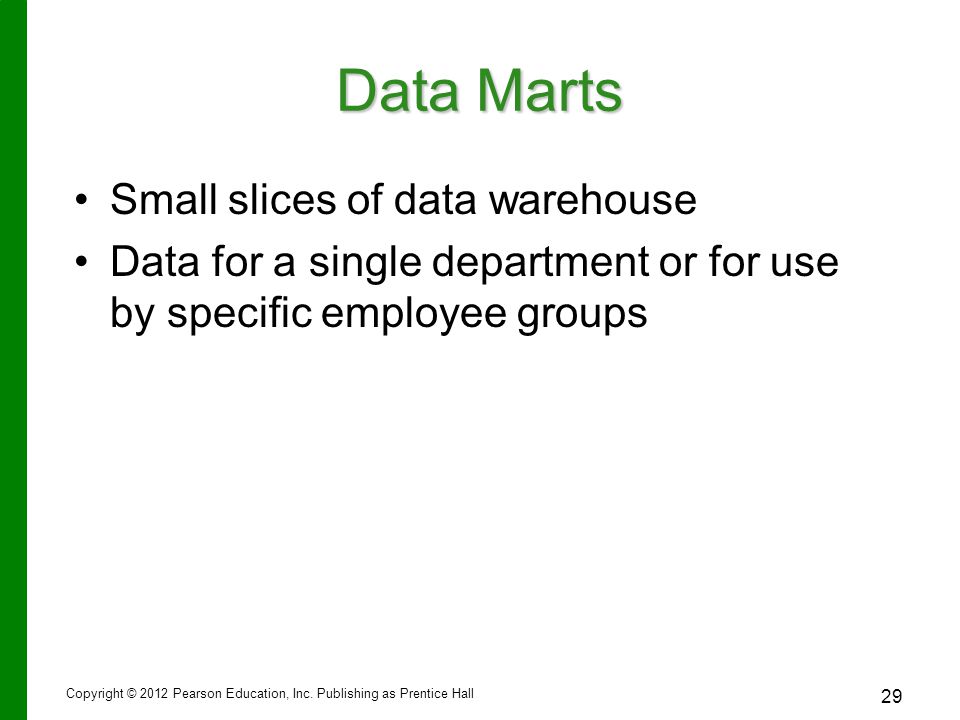 Data Marts

• Small slices of data warehouse
• Data for a single department or for use by specific employee groups

Copyright © 2012 Pearson Education, Inc. Publishing as Prentice Hall

29